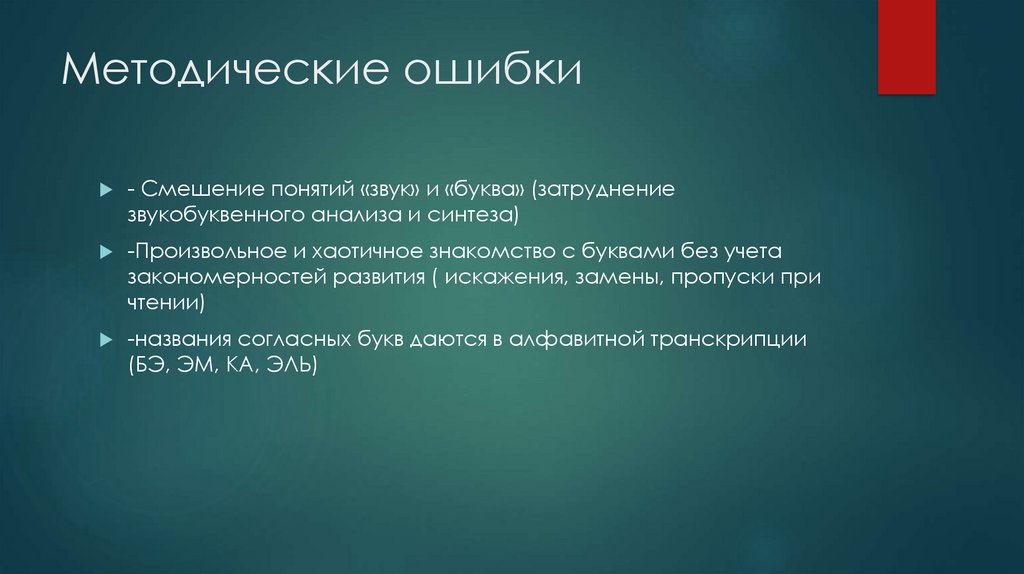 Методические ошибки

- Смешение понятий «звук» и «буква» (затруднение звукобуквенного анализа и синтеза)

-Произвольное и хаотичное знакомство с буквами без учета закономерностей развития ( искажения, замены, пропуски при чтении)

-названия согласных букв даются в алфавитной транскрипции (БЭ, ЭМ, КА, ЭЛЬ)